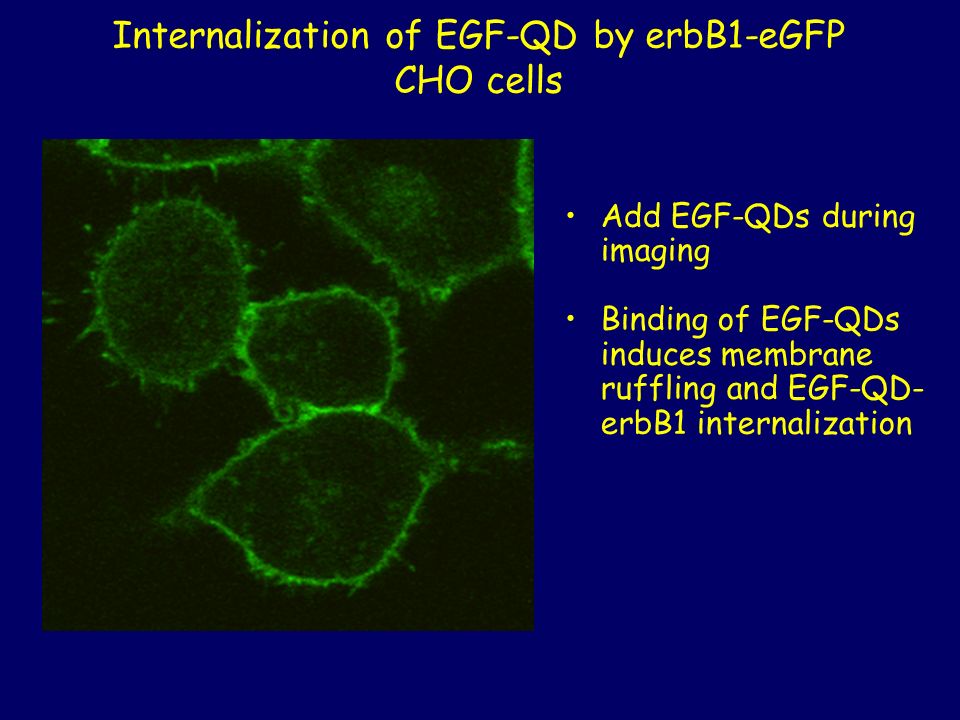 Internalization of EGF-QD by erbB1-eGFP CHO cells

• Add EGF-QDs during imaging

• Binding of EGF-QDs induces membrane ruffling and EGF-QD-erbB1 internalization